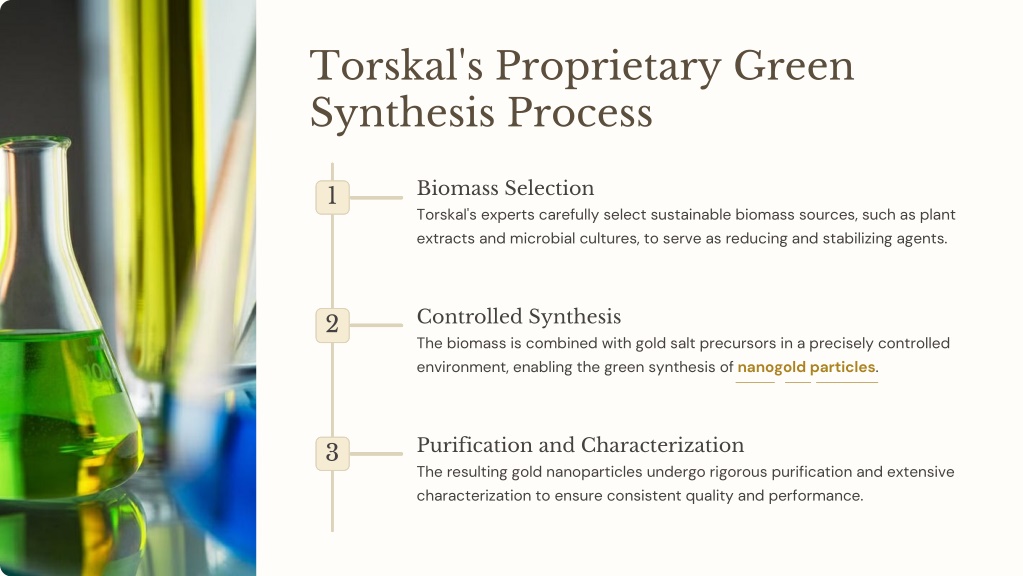 Torskal's Proprietary Green Synthesis Process

1

Biomass Selection

Torskal's experts carefully select sustainable biomass sources, such as plant extracts and microbial cultures, to serve as reducing and stabilizing agents.

2

Controlled Synthesis

The biomass is combined with gold salt precursors in a precisely controlled environment, enabling the green synthesis of nanogold particles.

3

Purification and Characterization

The resulting gold nanoparticles undergo rigorous purification and extensive characterization to ensure consistent quality and performance.